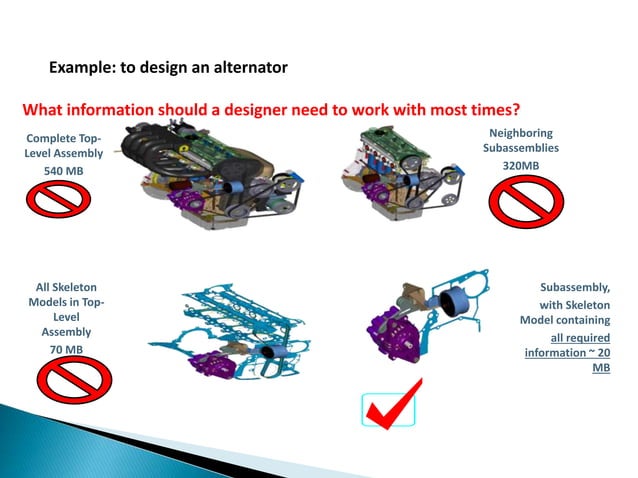 Example: to design an alternator

What information should a designer need to work with most times?

Complete Top-Level Assembly
540 MB

Neighboring Subassemblies
320MB

All Skeleton Models in Top-Level Assembly
70 MB

Subassembly, with Skeleton Model containing all required information ~ 20 MB